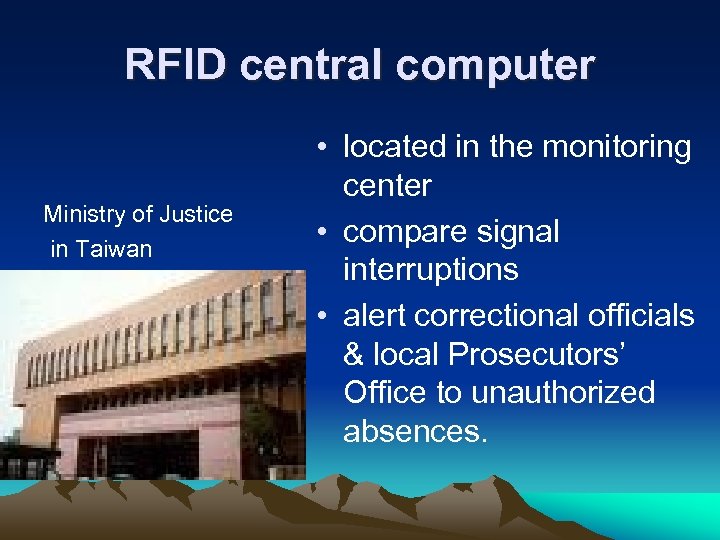 RFID central computer

Ministry of Justice in Taiwan

• located in the monitoring center
• compare signal interruptions
• alert correctional officials & local Prosecutors' Office to unauthorized absences.